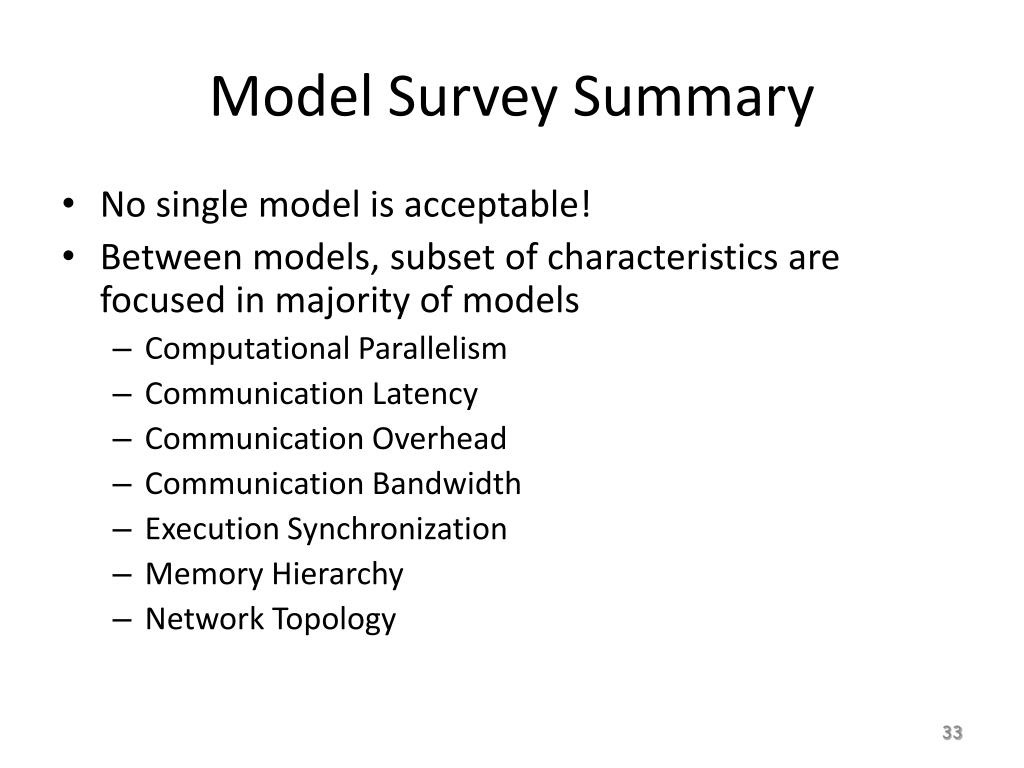 Model Survey Summary

• No single model is acceptable!
• Between models, subset of characteristics are focused in majority of models
  – Computational Parallelism
  – Communication Latency
  – Communication Overhead
  – Communication Bandwidth
  – Execution Synchronization
  – Memory Hierarchy
  – Network Topology

33